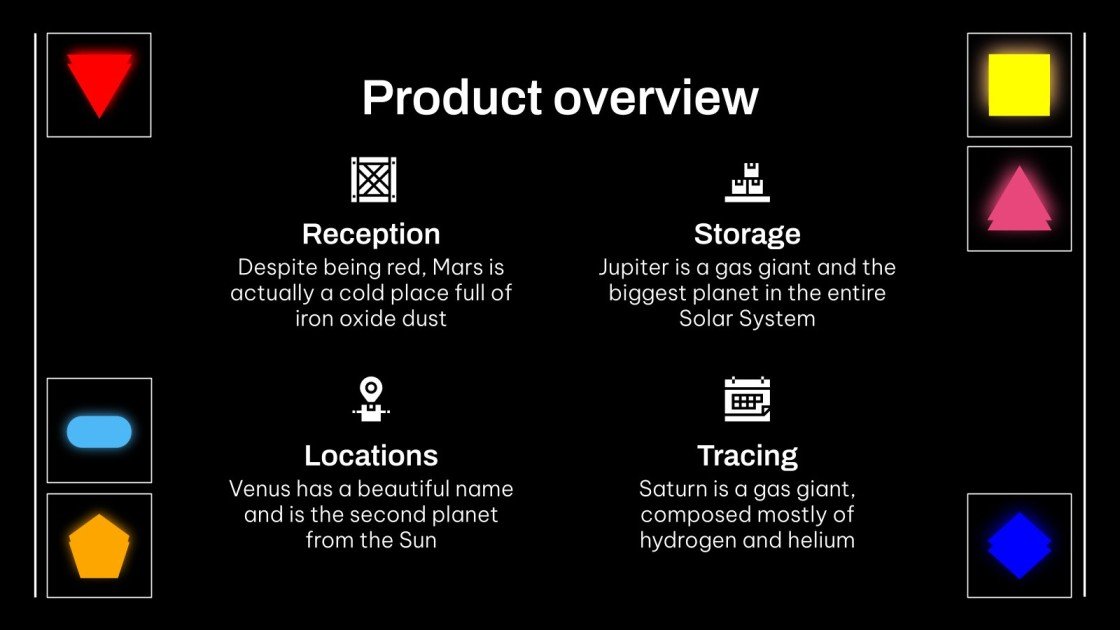 Product overview

Reception
Despite being red, Mars is actually a cold place full of iron oxide dust

Storage
Jupiter is a gas giant and the biggest planet in the entire Solar System

Locations
Venus has a beautiful name and is the second planet from the Sun

Tracing
Saturn is a gas giant, composed mostly of hydrogen and helium